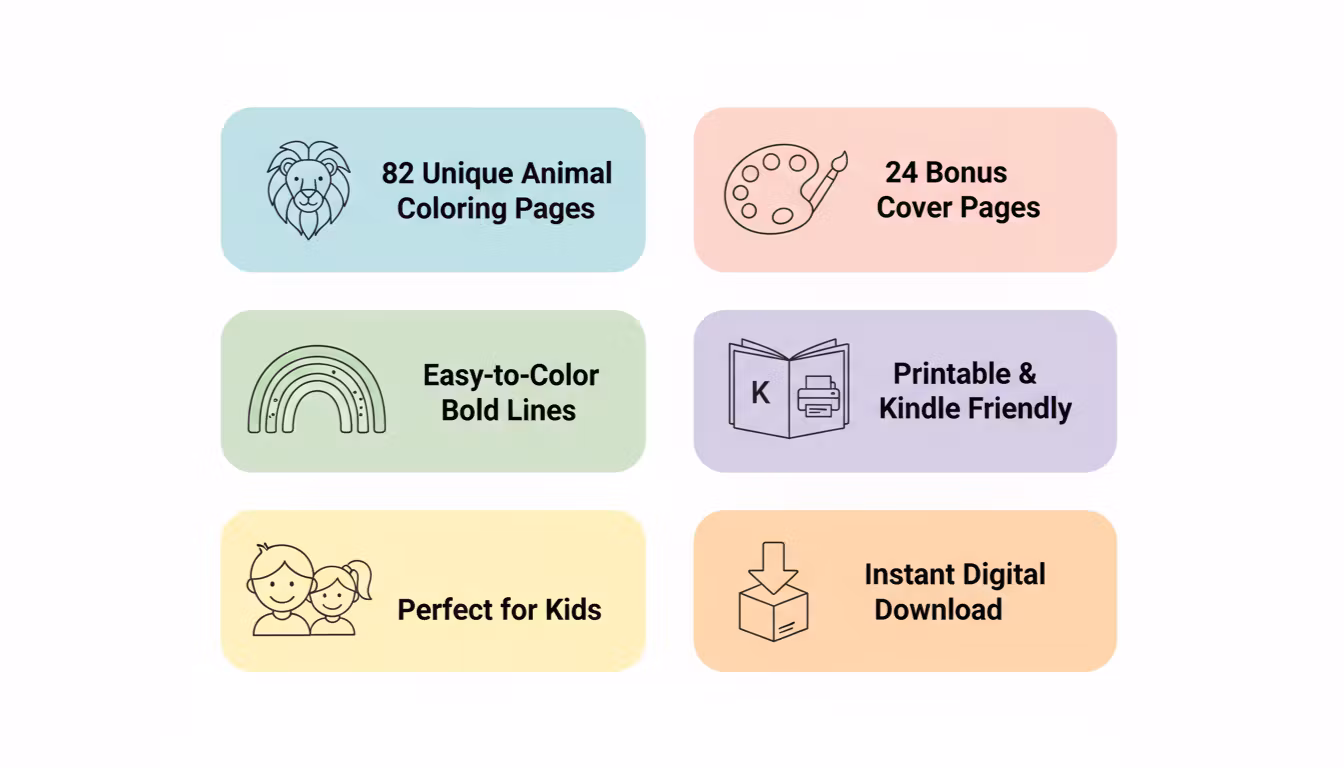 82 Unique Animal Coloring Pages

24 Bonus Cover Pages

Easy-to-Color Bold Lines

K

Printable & Kindle Friendly

Perfect for Kids

Instant Digital Download